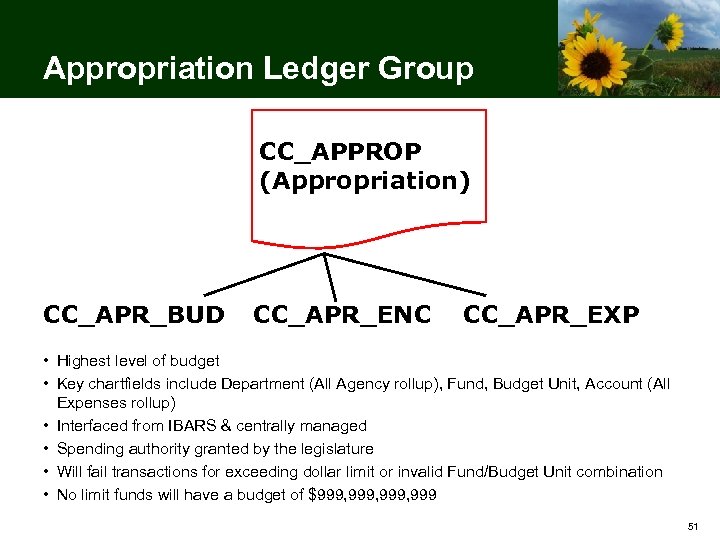 Appropriation Ledger Group

CC_APPROP
(Appropriation)

CC_APR_BUD CC_APR_ENC CC_APR_EXP

• Highest level of budget
• Key chartfields include Department (All Agency rollup), Fund, Budget Unit, Account (All Expenses rollup)
• Interfaced from IBARS & centrally managed
• Spending authority granted by the legislature
• Will fail transactions for exceeding dollar limit or invalid Fund/Budget Unit combination
• No limit funds will have a budget of $999,999,999,999

51